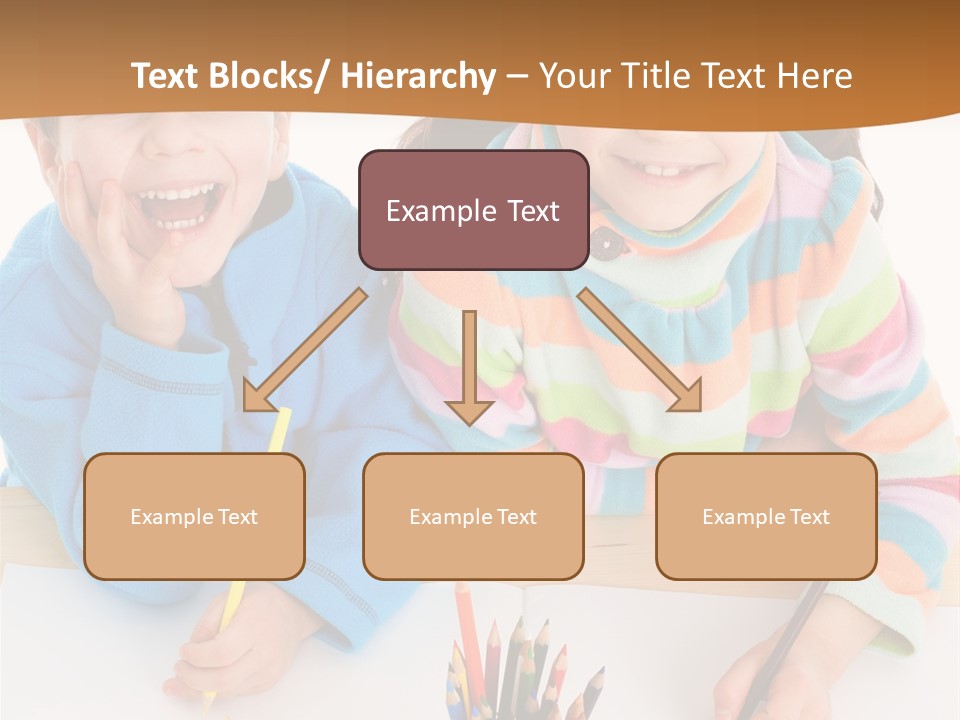 Text Blocks/ Hierarchy – Your Title Text Here

Example Text

Example Text

Example Text

Example Text